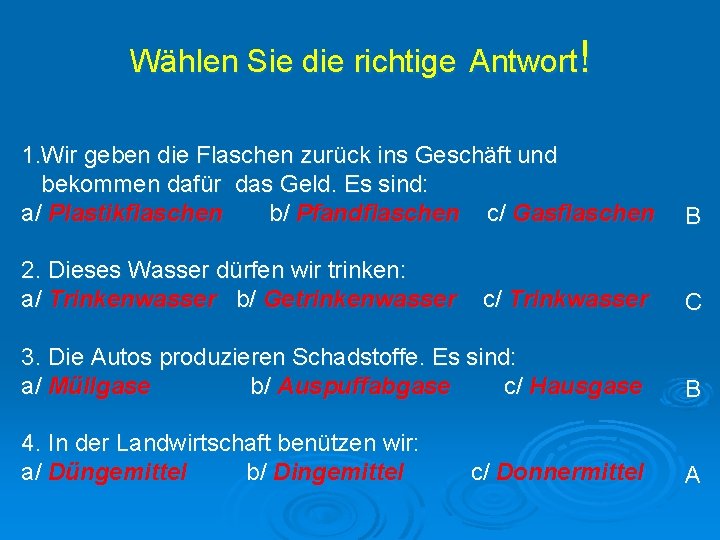 Wählen Sie die richtige Antwort!

1.Wir geben die Flaschen zurück ins Geschäft und bekommen dafür das Geld. Es sind:
a/ Plastikflaschen b/ Pfandflaschen c/ Gasflaschen B

2. Dieses Wasser dürfen wir trinken:
a/ Trinkenwasser b/ Getrinkenwasser c/ Trinkwasser C

3. Die Autos produzieren Schadstoffe. Es sind:
a/ Müllgase b/ Auspuffabgase c/ Hausgase B

4. In der Landwirtschaft benützen wir:
a/ Düngemittel b/ Dingemittel c/ Donnermittel A